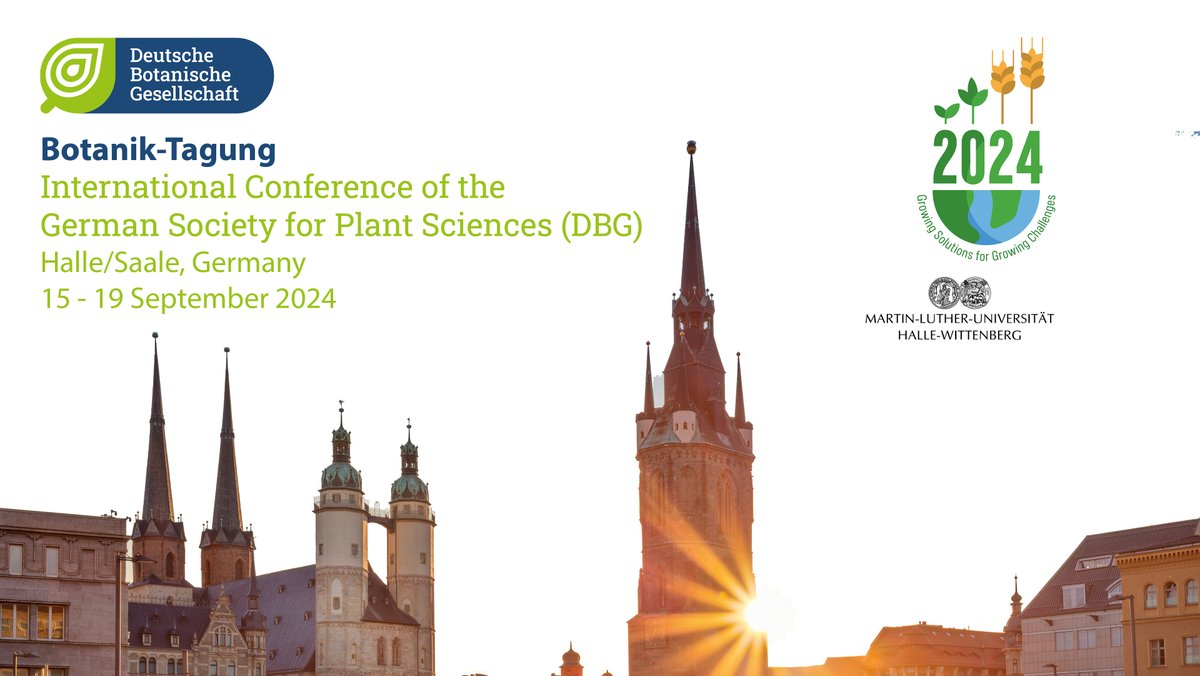 Deutsche Botanische Gesellschaft

Botanik-Tagung
International Conference of the German Society for Plant Sciences (DBG)
Halle/Saale, Germany
15 - 19 September 2024

2024
Growing Solutions for Growing Challenges

MARTIN-LUTHER-UNIVERSITÄT HALLE-WITTENBERG